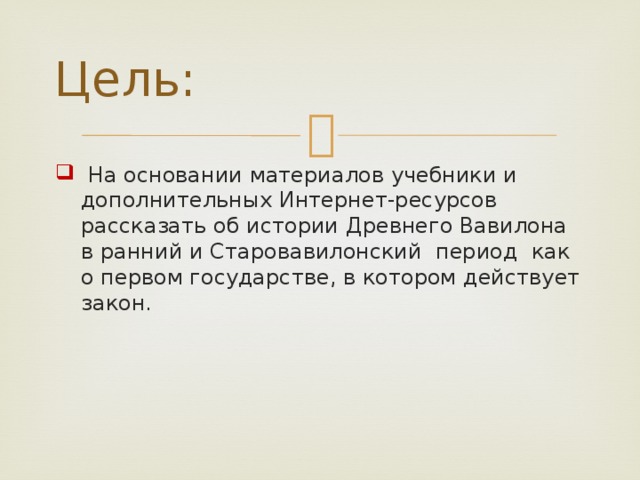 Цель:

На основании материалов учебники и дополнительных Интернет-ресурсов рассказать об истории Древнего Вавилона в ранний и Старовавилонский период как о первом государстве, в котором действует закон.